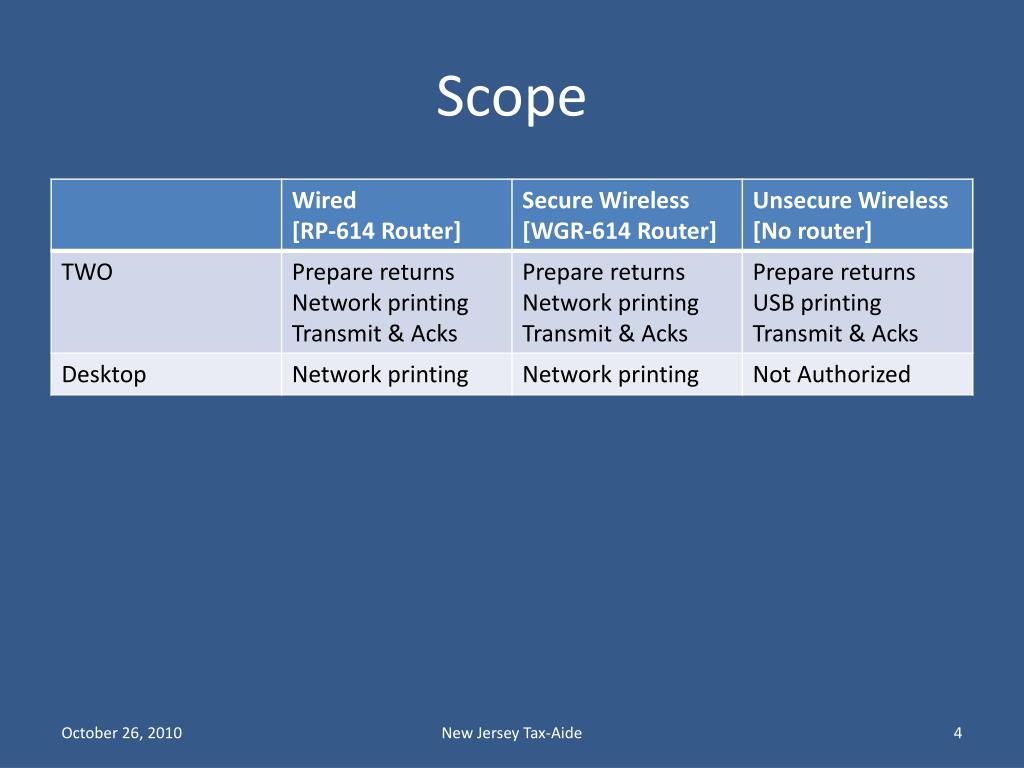 Scope

| | Wired [RP-614 Router] | Secure Wireless [WGR-614 Router] | Unsecure Wireless [No router] |
|---|---|---|---|
| TWO | Prepare returns Network printing Transmit & Acks | Prepare returns Network printing Transmit & Acks | Prepare returns USB printing Transmit & Acks |
| Desktop | Network printing | Network printing | Not Authorized |

October 26, 2010

New Jersey Tax-Aide

4